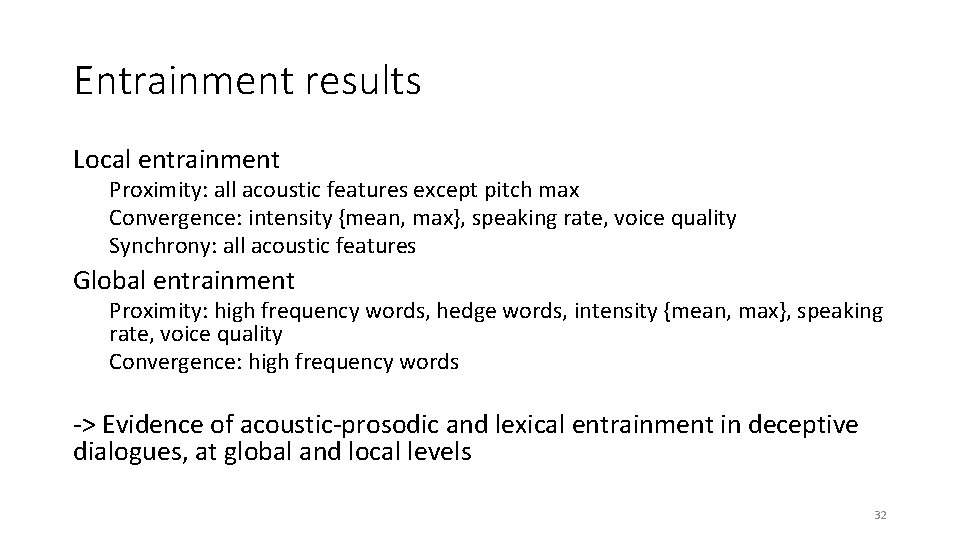 Entrainment results

Local entrainment

Proximity: all acoustic features except pitch max

Convergence: intensity {mean, max}, speaking rate, voice quality

Synchrony: all acoustic features

Global entrainment

Proximity: high frequency words, hedge words, intensity {mean, max}, speaking rate, voice quality

Convergence: high frequency words

-> Evidence of acoustic-prosodic and lexical entrainment in deceptive dialogues, at global and local levels

32